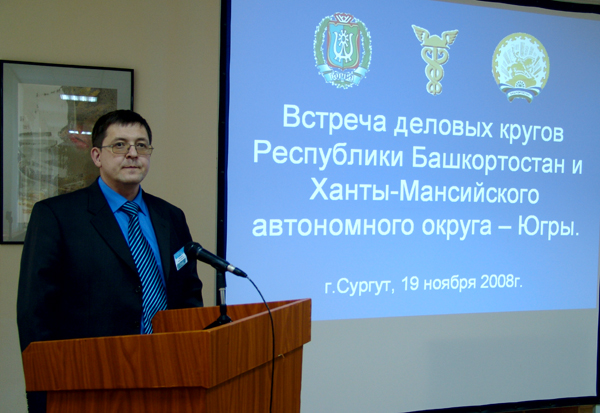 Встреча деловых кругов Республики Башкортостан и Ханты-Мансийского автономного округа – Югры.

г.Сургут, 19 ноября 2008г.